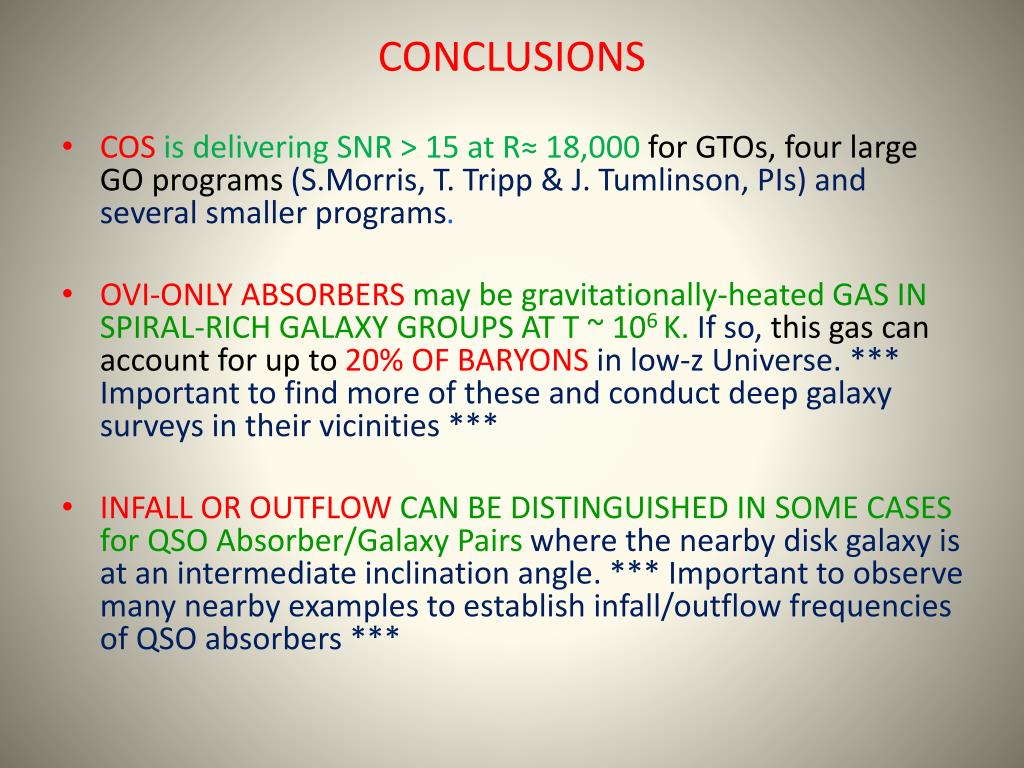 CONCLUSIONS

• COS is delivering SNR > 15 at R≈ 18,000 for GTOs, four large GO programs (S.Morris, T. Tripp & J. Tumlinson, PIs) and several smaller programs.

• OVI-ONLY ABSORBERS may be gravitationally-heated GAS IN SPIRAL-RICH GALAXY GROUPS AT T ~ $10^6$ K. If so, this gas can account for up to 20% OF BARYONS in low-z Universe. *** Important to find more of these and conduct deep galaxy surveys in their vicinities ***

• INFALL OR OUTFLOW CAN BE DISTINGUISHED IN SOME CASES for QSO Absorber/Galaxy Pairs where the nearby disk galaxy is at an intermediate inclination angle. *** Important to observe many nearby examples to establish infall/outflow frequencies of QSO absorbers ***